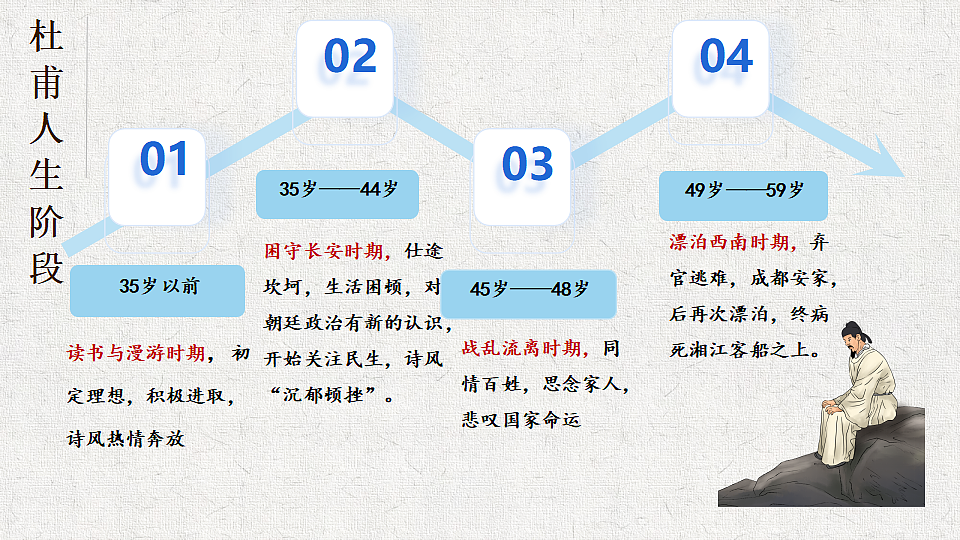 杜甫人生阶段

01

35岁以前

读书与漫游时期，初定理想，积极进取，诗风热情奔放

02

35岁——44岁

困守长安时期，仕途坎坷，生活困顿，对朝廷政治有新的认识，开始关注民生，诗风“沉郁顿挫”。

03

45岁——48岁

战乱流离时期，同情百姓，思念家人，悲叹国家命运

04

49岁——59岁

漂泊西南时期，弃官逃难，成都安家，后再次漂泊，终病死湘江客船之上。